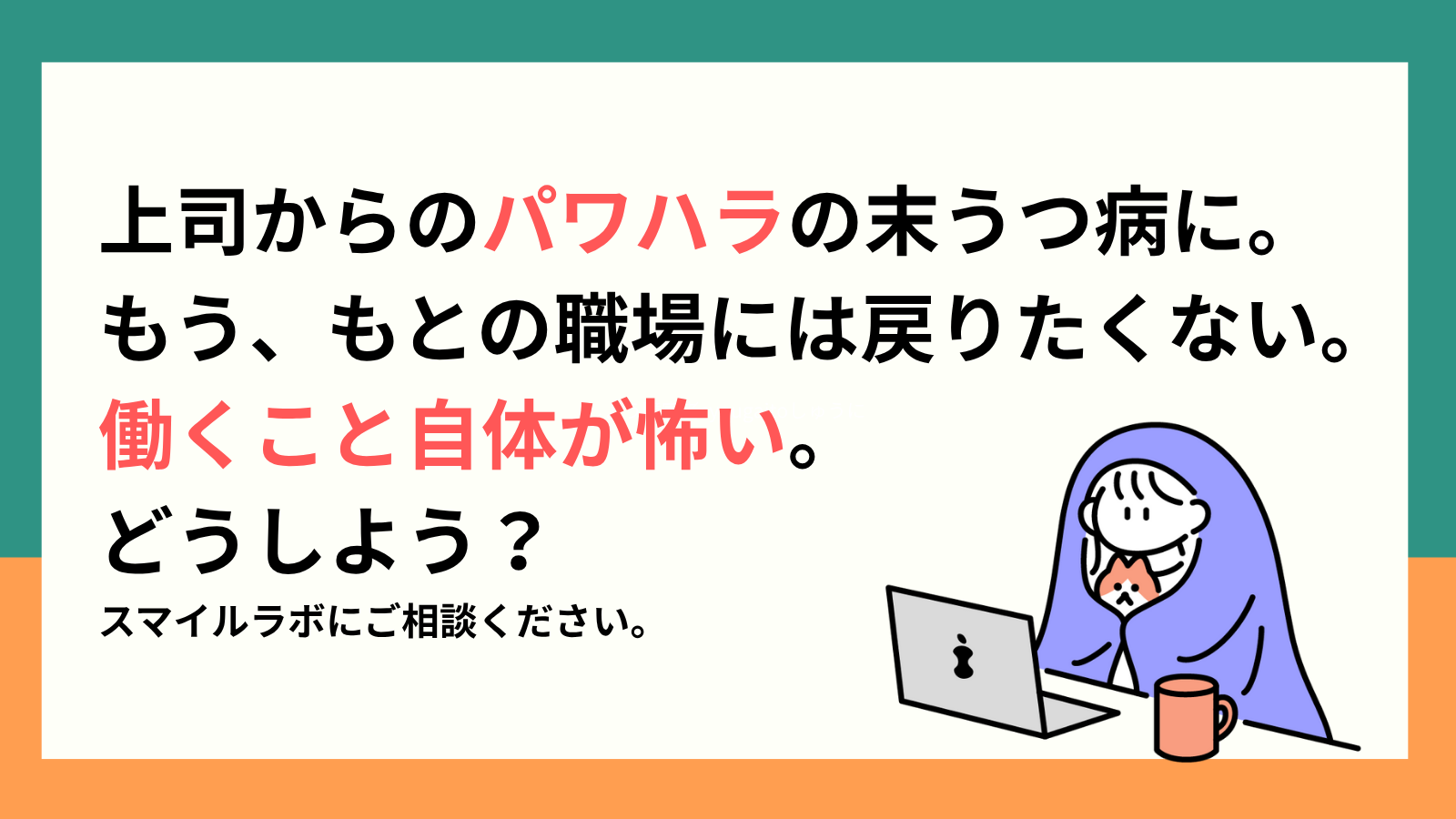 上司からのパワハラの末うつ病に。
もう、もとの職場には戻りたくない。
働くこと自体が怖い。
どうしよう？

スマイルラボにご相談ください。